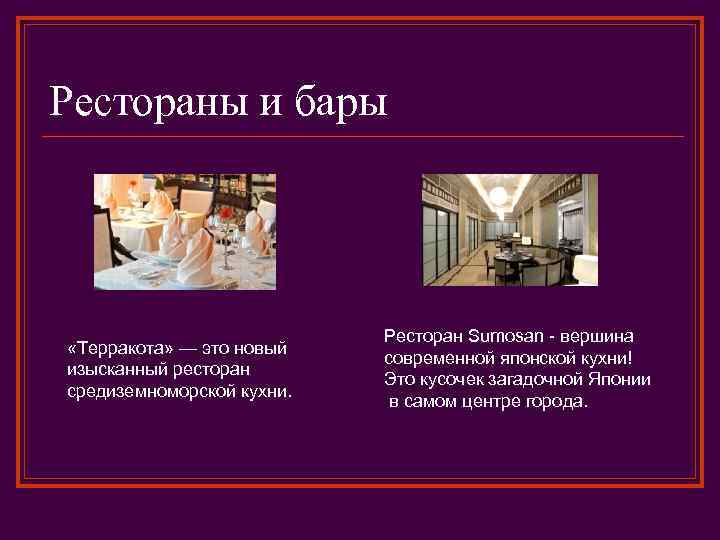 Рестораны и бары

«Терракота» — это новый изысканный ресторан средиземноморской кухни.

Ресторан Sumosan - вершина современной японской кухни! Это кусочек загадочной Японии в самом центре города.